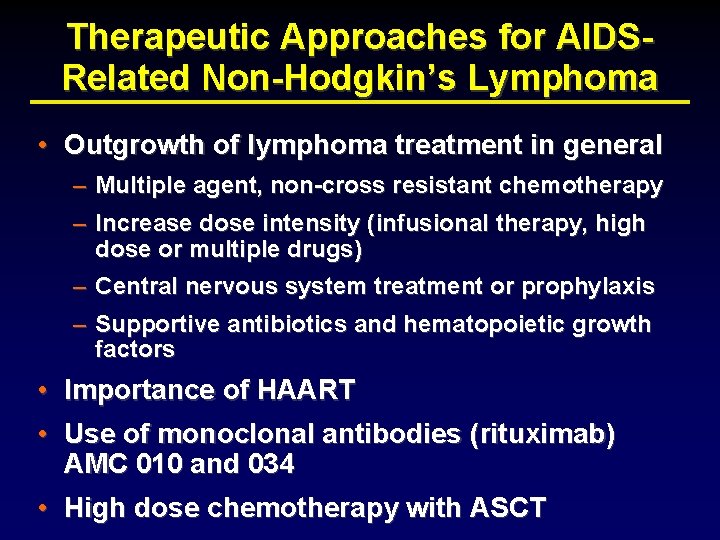 Therapeutic Approaches for AIDS-Related Non-Hodgkin's Lymphoma

• Outgrowth of lymphoma treatment in general
– Multiple agent, non-cross resistant chemotherapy
– Increase dose intensity (infusional therapy, high dose or multiple drugs)
– Central nervous system treatment or prophylaxis
– Supportive antibiotics and hematopoietic growth factors
• Importance of HAART
• Use of monoclonal antibodies (rituximab) AMC 010 and 034
• High dose chemotherapy with ASCT